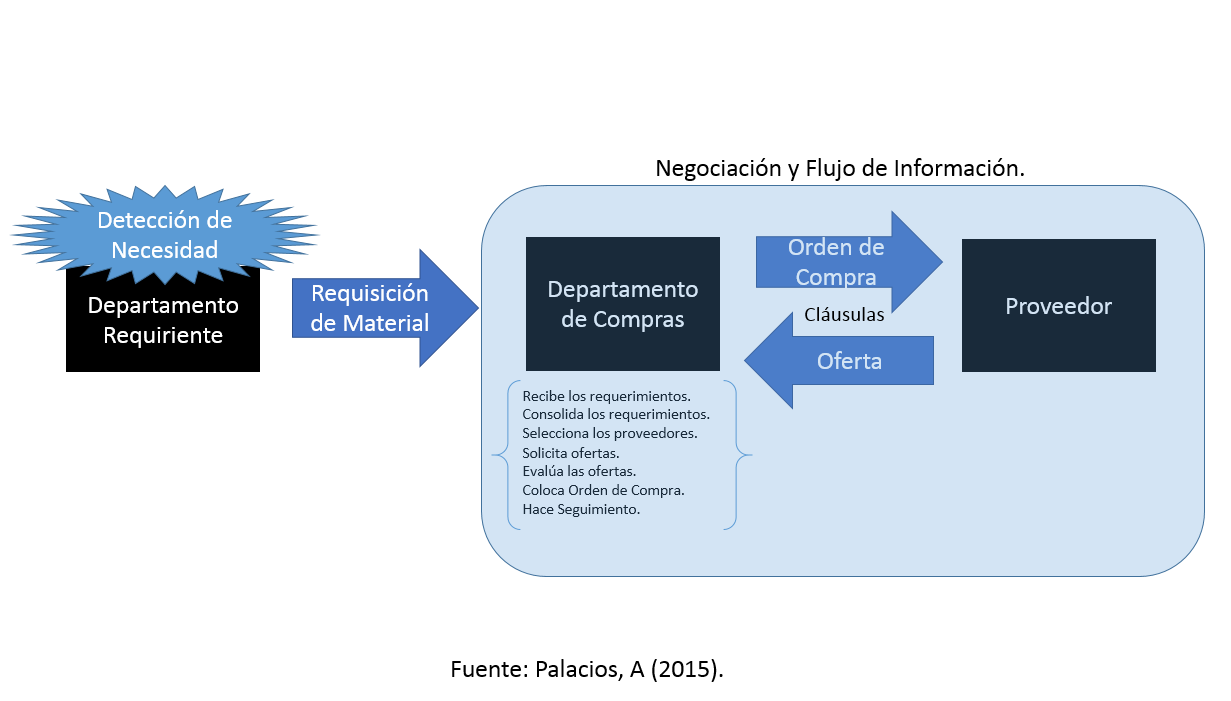 Negociación y Flujo de Información.

Detección de Necesidad

Departamento Requiriente

Requisición de Material

Departamento de Compras

Orden de Compra

Cláusulas

Oferta

Proveedor

Recibe los requerimientos.
Consolida los requerimientos.
Selecciona los proveedores.
Solicita ofertas.
Evalúa las ofertas.
Coloca Orden de Compra.
Hace Seguimiento.

Fuente: Palacios, A (2015).